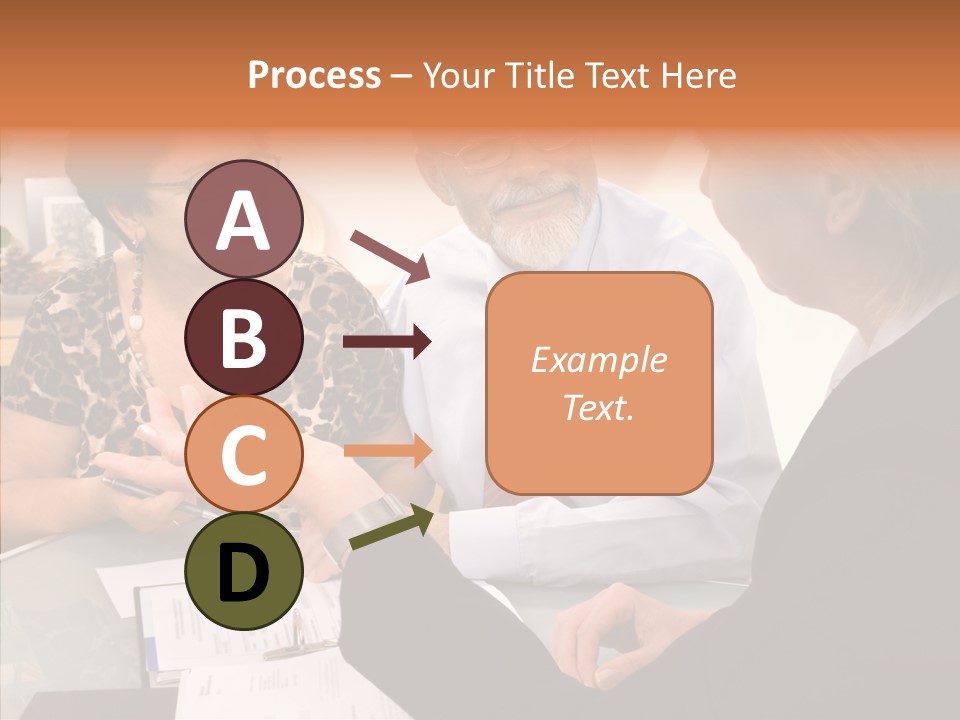 Process – Your Title Text Here

A

B

C

D

Example Text.